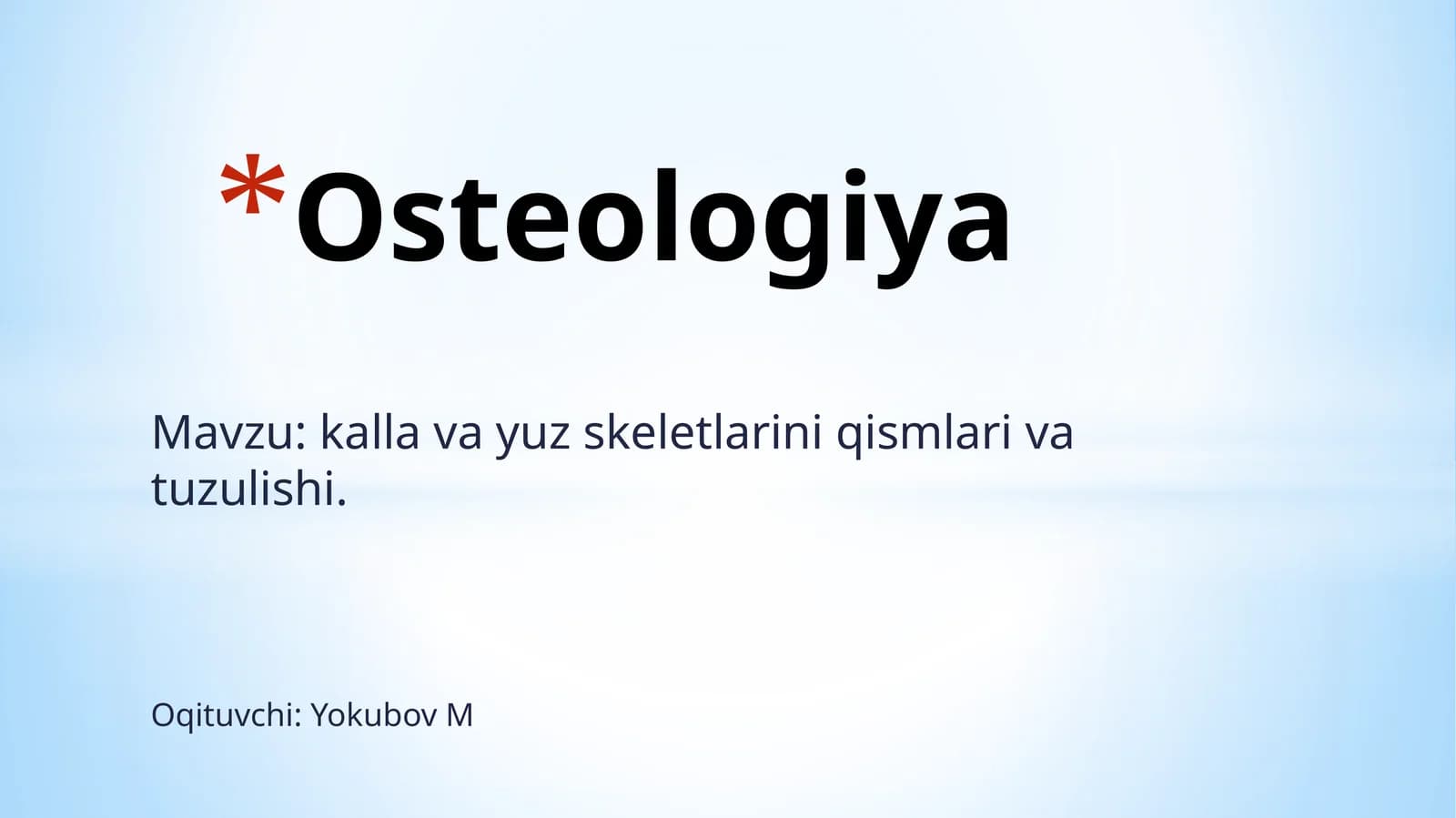 *Osteologiya

Mavzu: kalla va yuz skeletlarini qismlari va tuzulishi.

Oqituvchi: Yokubov M